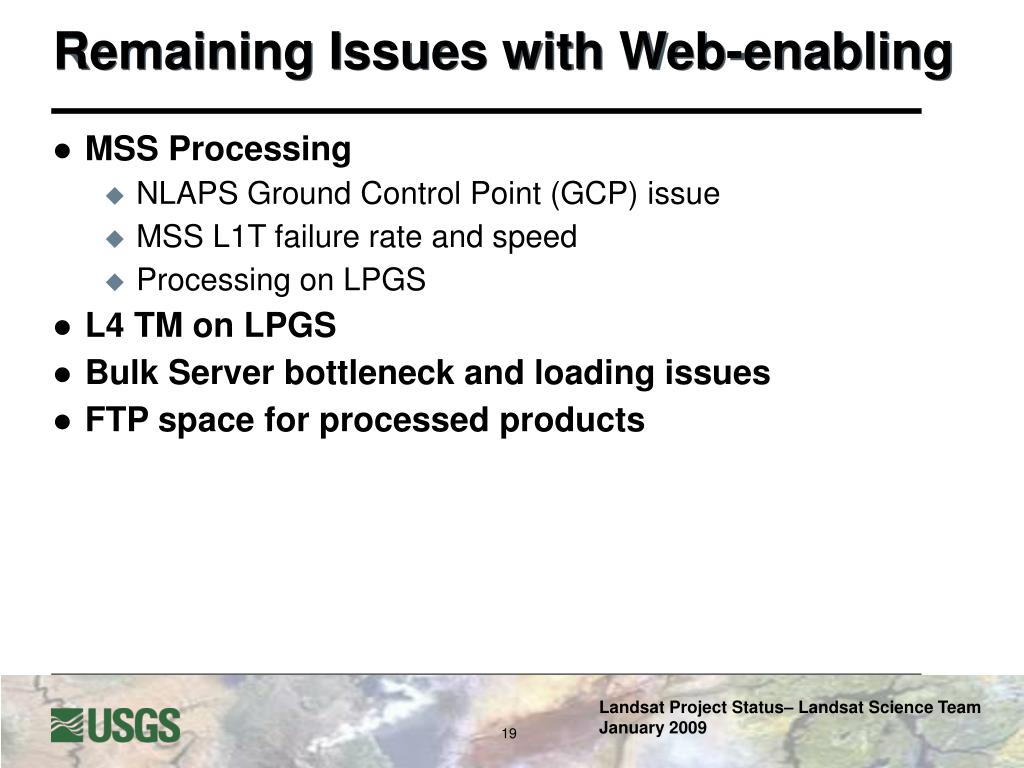 Remaining Issues with Web-enabling

- MSS Processing
  - NLAPS Ground Control Point (GCP) issue
  - MSS L1T failure rate and speed
  - Processing on LPGS
- L4 TM on LPGS
- Bulk Server bottleneck and loading issues
- FTP space for processed products

USGS

19

Landsat Project Status– Landsat Science Team
January 2009